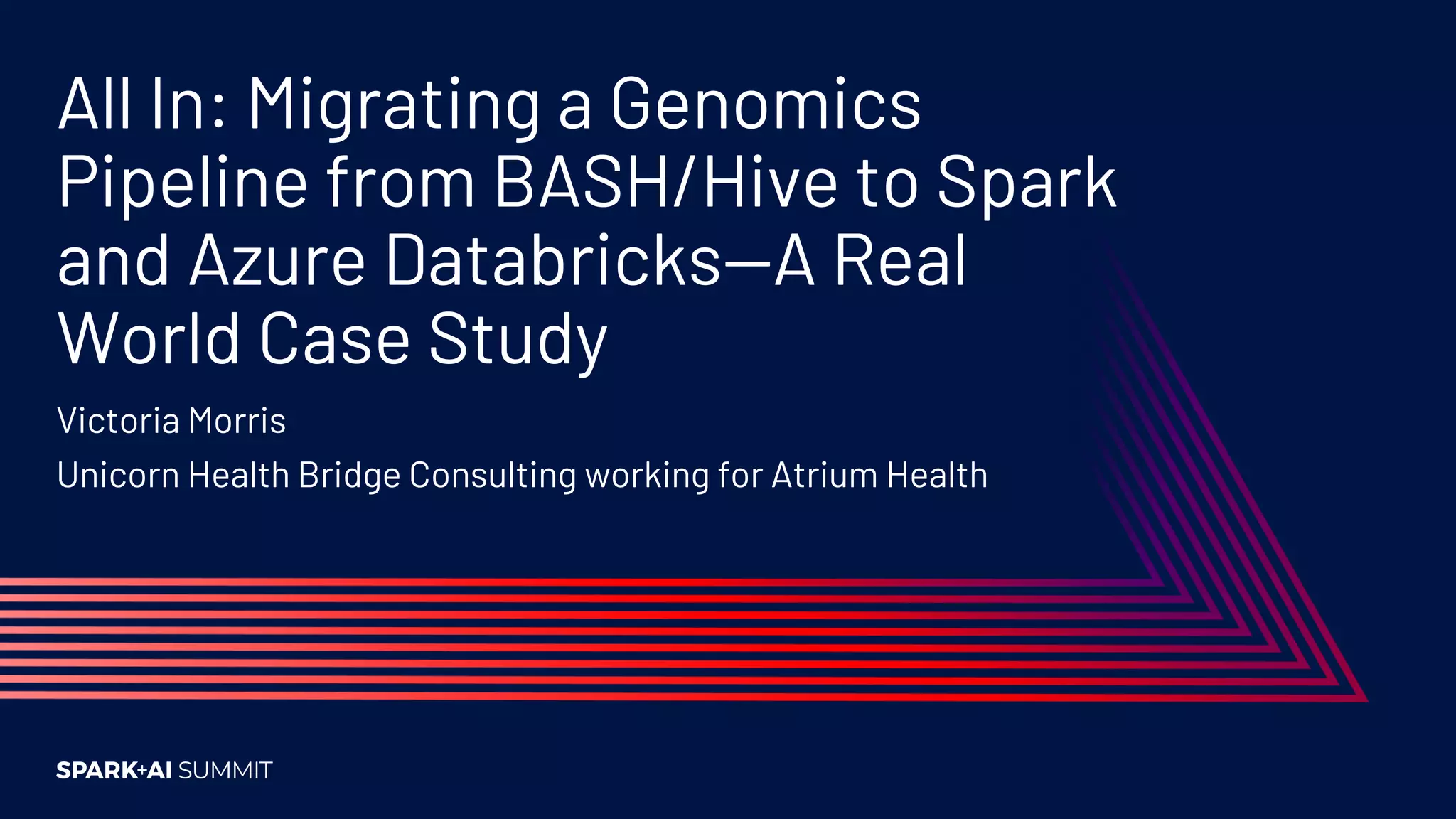 All In: Migrating a Genomics Pipeline from BASH/Hive to Spark and Azure Databricks—A Real World Case Study

Victoria Morris

Unicorn Health Bridge Consulting working for Atrium Health

SPARK+AI SUMMIT